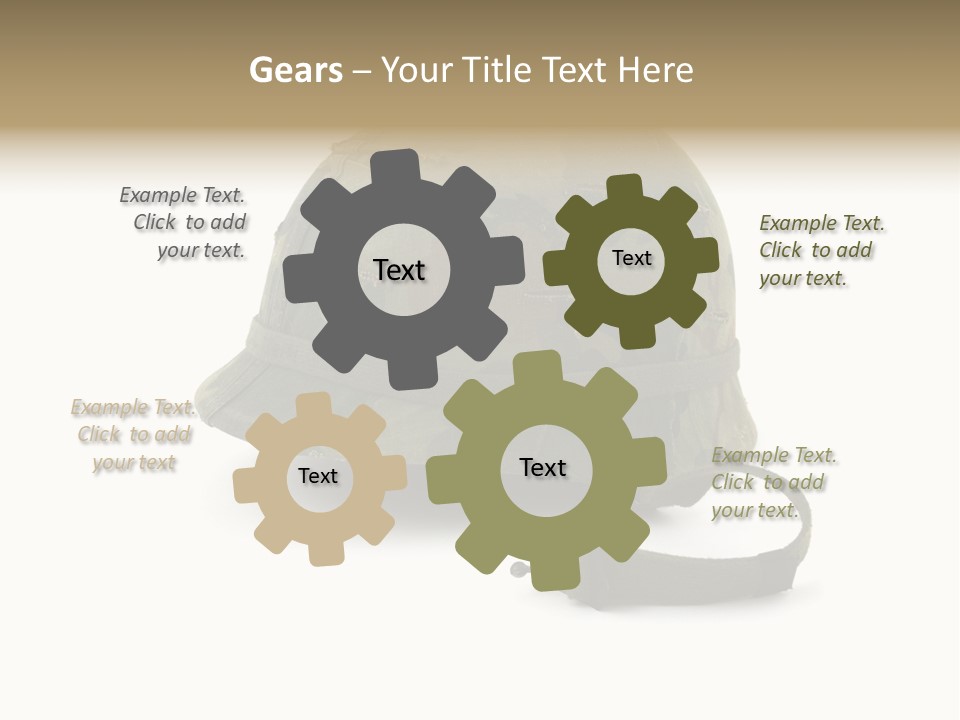 Gears – Your Title Text Here

Example Text. Click to add your text.

Text

Text

Example Text. Click to add your text.

Example Text. Click to add your text

Text

Text

Example Text. Click to add your text.